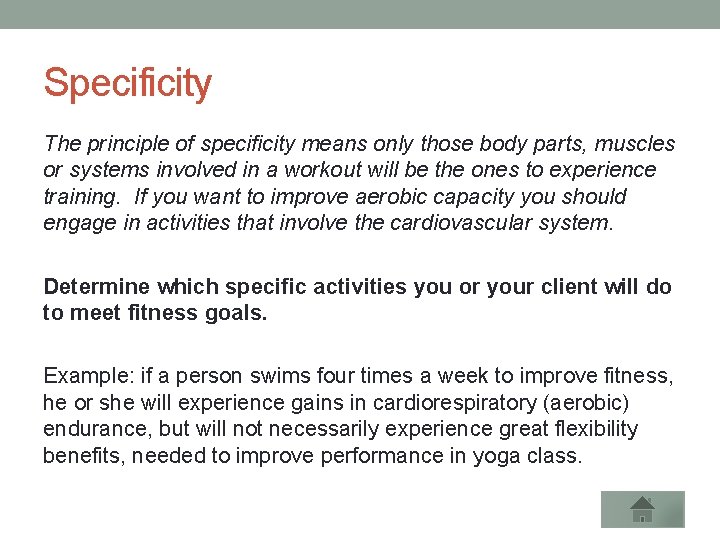 Specificity

The principle of specificity means only those body parts, muscles or systems involved in a workout will be the ones to experience training. If you want to improve aerobic capacity you should engage in activities that involve the cardiovascular system.

Determine which specific activities you or your client will do to meet fitness goals.

Example: if a person swims four times a week to improve fitness, he or she will experience gains in cardiorespiratory (aerobic) endurance, but will not necessarily experience great flexibility benefits, needed to improve performance in yoga class.